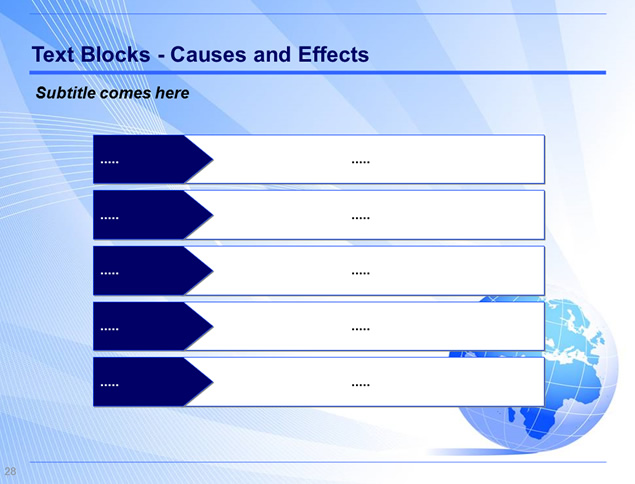 Text Blocks - Causes and Effects

Subtitle comes here

..... .....

..... .....

..... .....

..... .....

..... .....

28